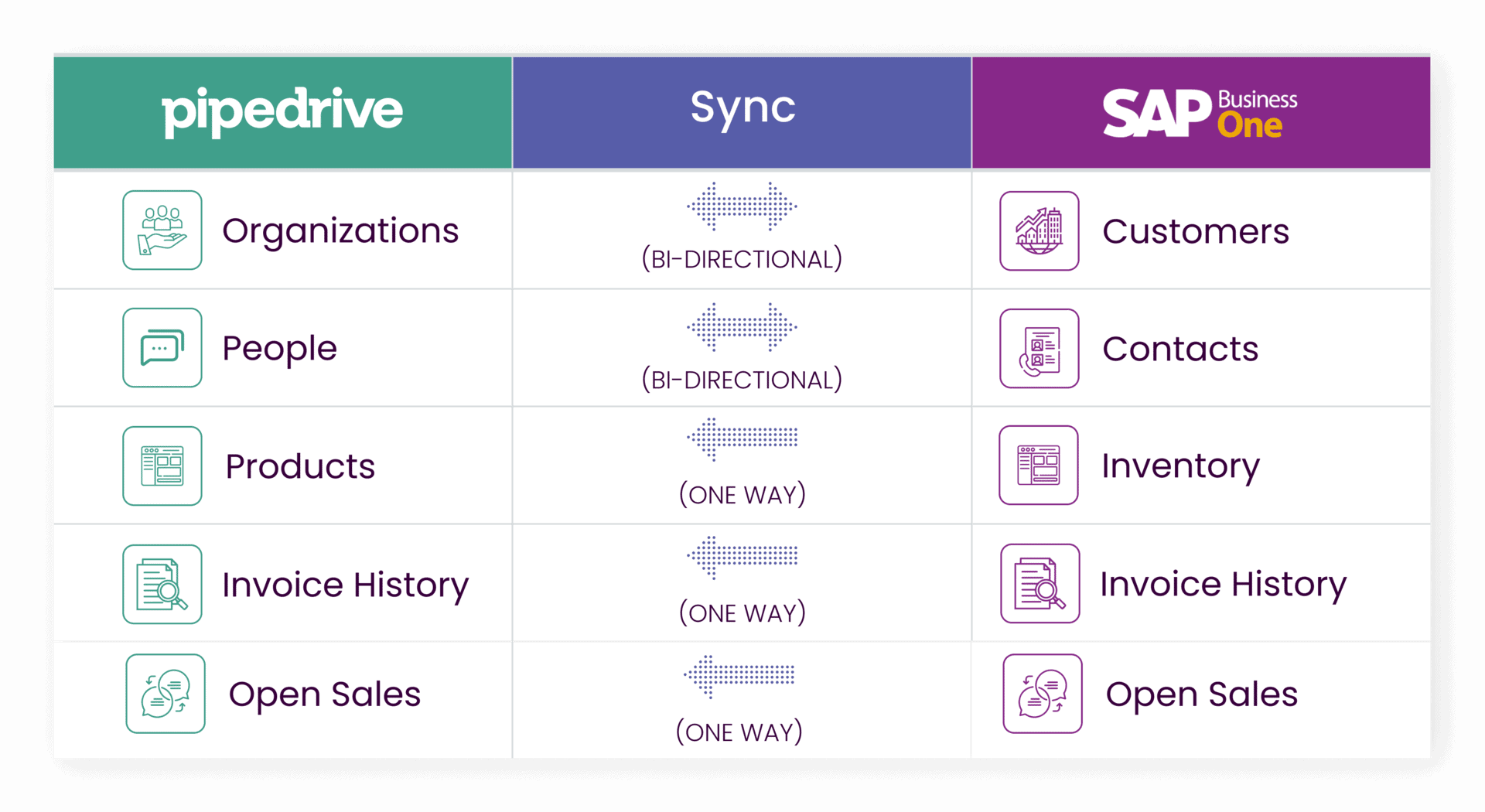 | pipedrive | Sync | SAP Business One |
|---|---|---|
| Organizations | (BI-DIRECTIONAL) | Customers |
| People | (BI-DIRECTIONAL) | Contacts |
| Products | (ONE WAY) | Inventory |
| Invoice History | (ONE WAY) | Invoice History |
| Open Sales | (ONE WAY) | Open Sales |